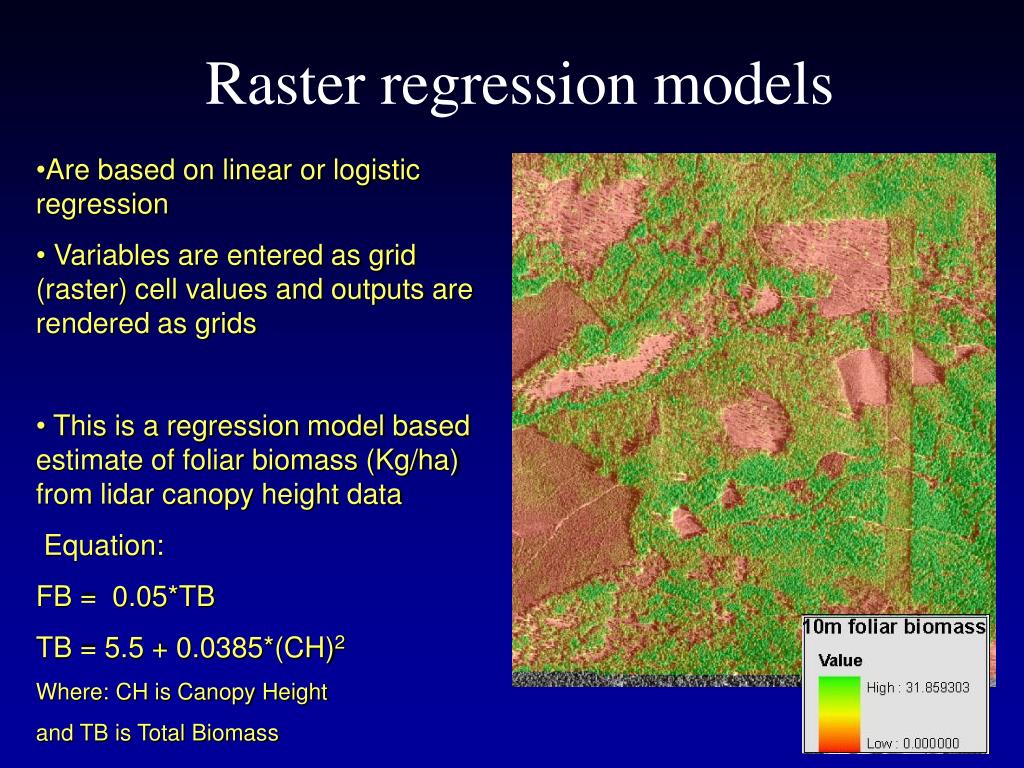 Raster regression models

•Are based on linear or logistic regression

• Variables are entered as grid (raster) cell values and outputs are rendered as grids

• This is a regression model based estimate of foliar biomass (Kg/ha) from lidar canopy height data

Equation:

FB = 0.05*TB

TB = 5.5 + 0.0385*(CH)$^2$

Where: CH is Canopy Height

and TB is Total Biomass

10m foliar biomass

Value

High : 31.859303

Low : 0.000000